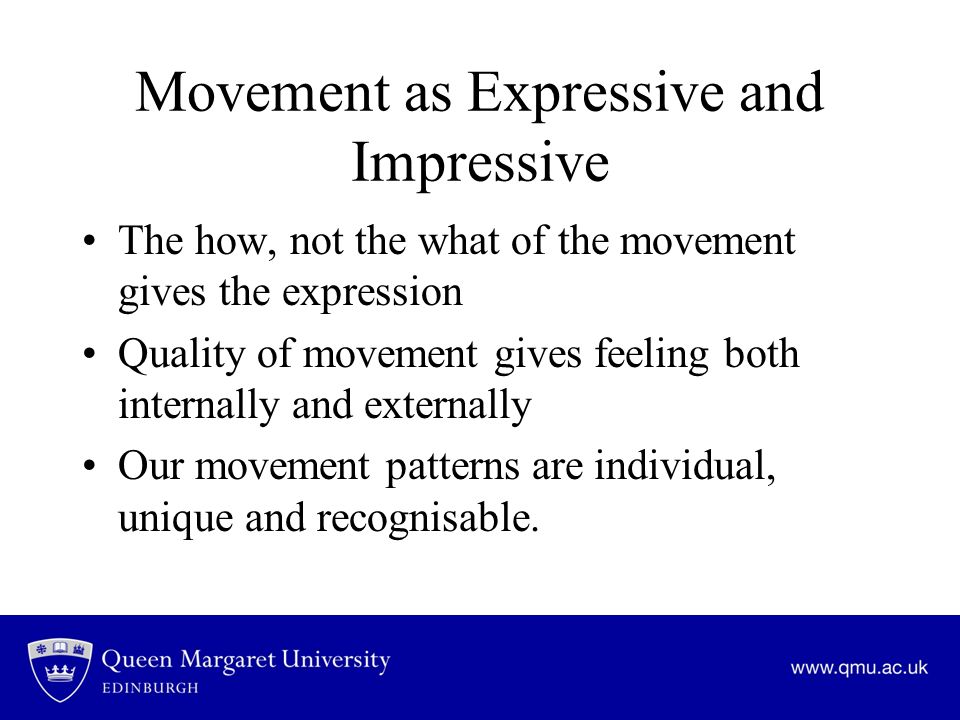 Movement as Expressive and Impressive

• The how, not the what of the movement gives the expression
• Quality of movement gives feeling both internally and externally
• Our movement patterns are individual, unique and recognisable.

Queen Margaret University
EDINBURGH

www.qmu.ac.uk